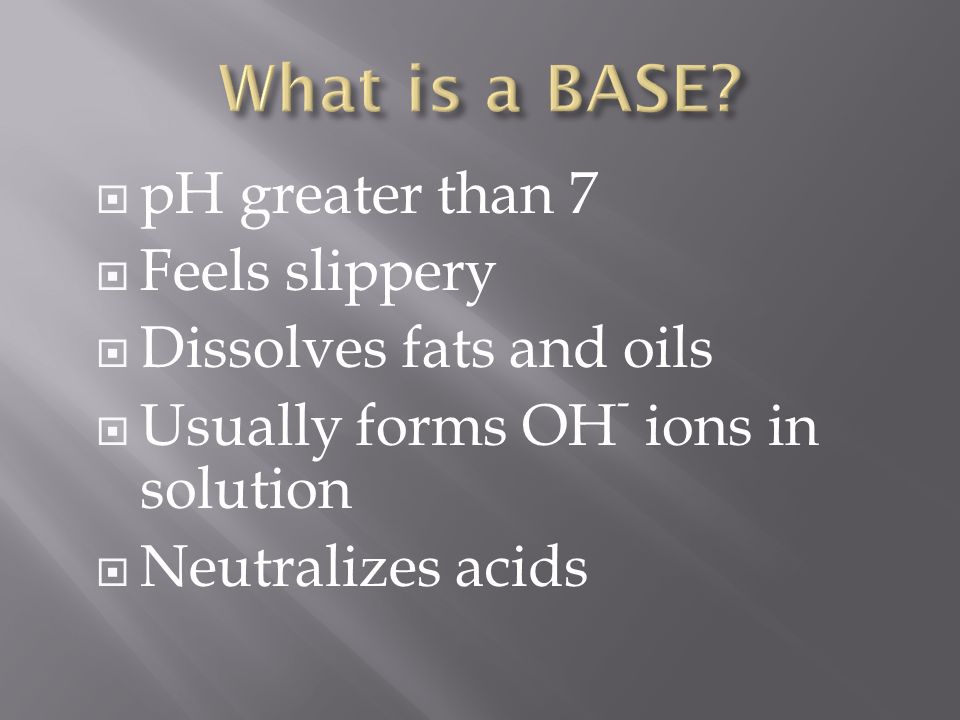 What is a BASE?

pH greater than 7

Feels slippery

Dissolves fats and oils

Usually forms $OH^-$ ions in solution

Neutralizes acids